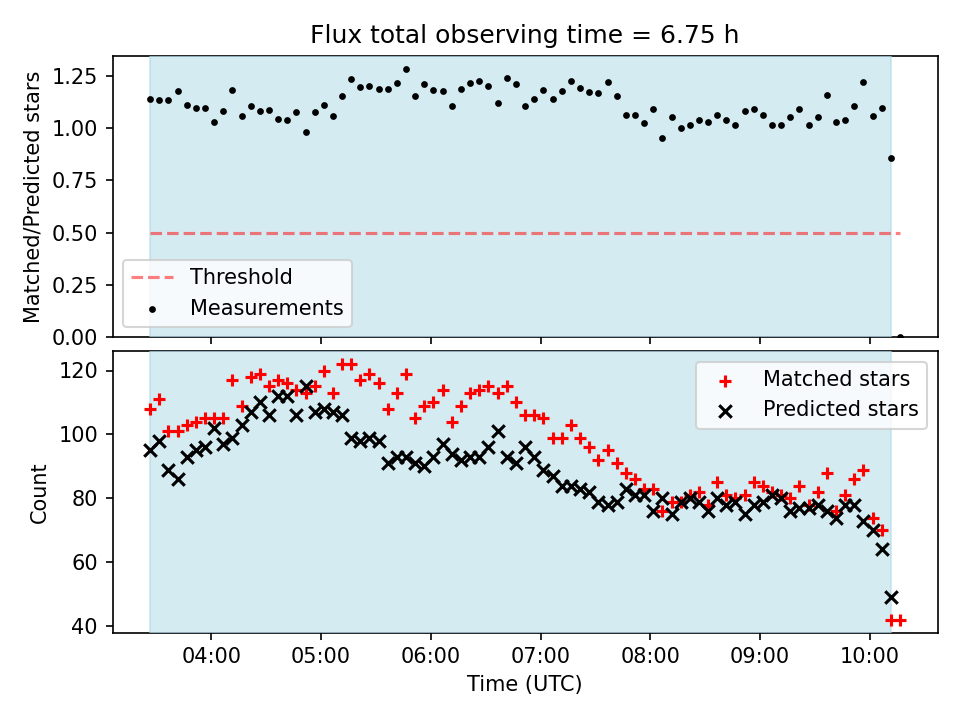 Flux total observing time = 6.75 h

Matched/Predicted stars

1.25
1.00
0.75
0.50
0.25
0.00

Threshold
Measurements

Count

120
100
80
60
40

Matched stars
Predicted stars

04:00
05:00
06:00
07:00
08:00
09:00
10:00

Time (UTC)